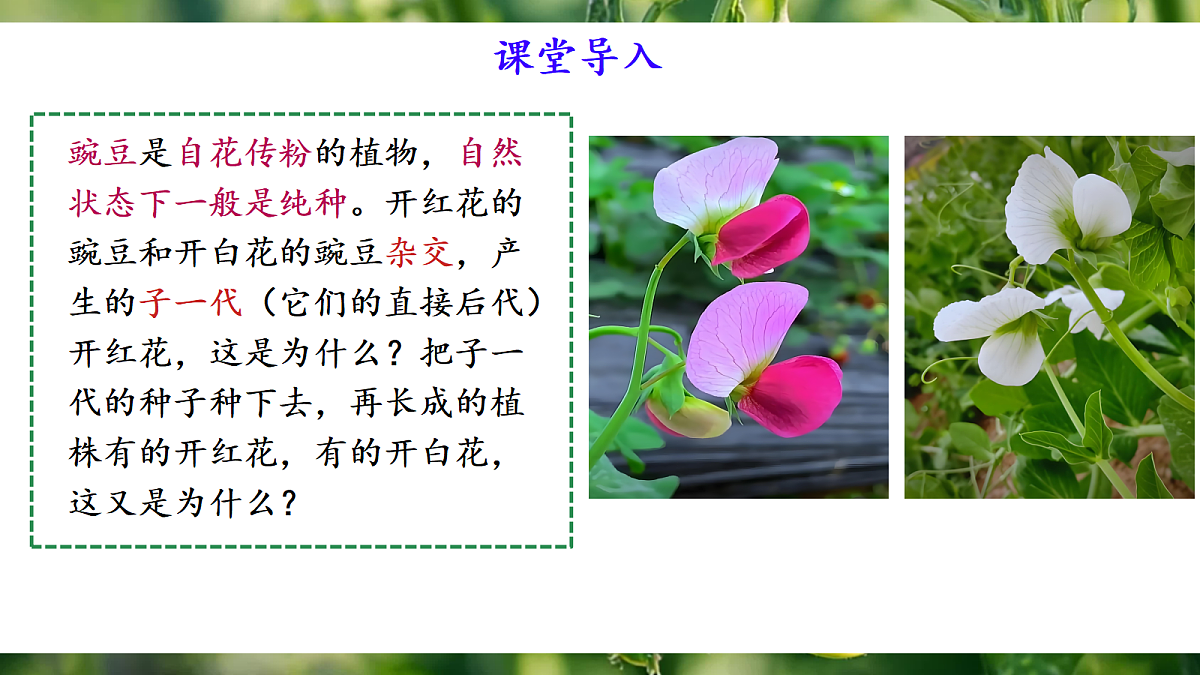 课堂导入

豌豆是自花传粉的植物，自然状态下一般是纯种。开红花的豌豆和开白花的豌豆杂交，产生的子一代（它们的直接后代）开红花，这是为什么？把子一代的种子种下去，再长成的植株有的开红花，有的开白花，这又是为什么？